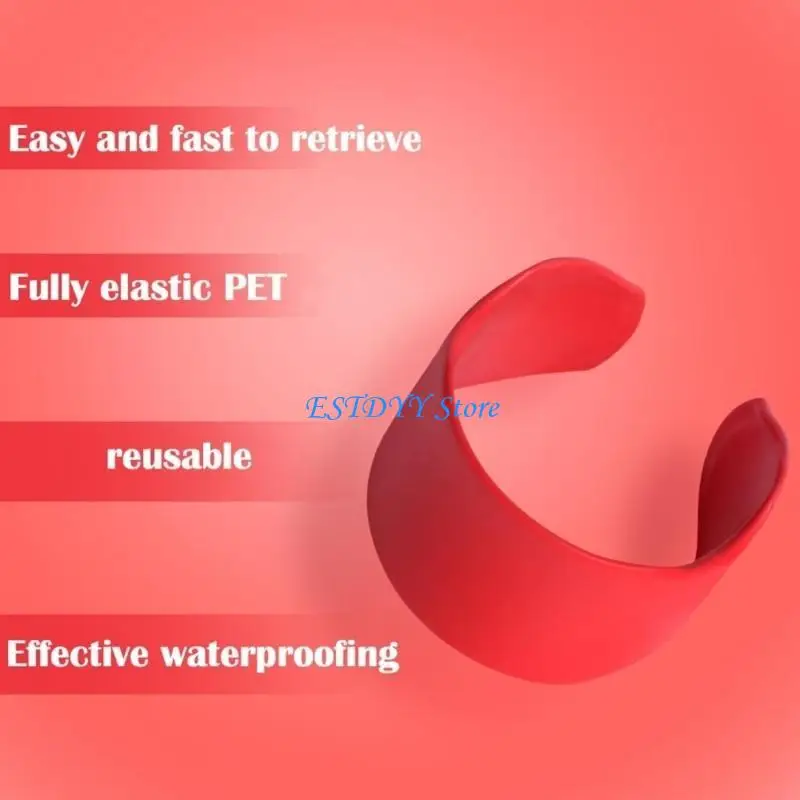 Easy and fast to retrieve

Fully elastic PET

ESTDYY Store

reusable

Effective waterproofing